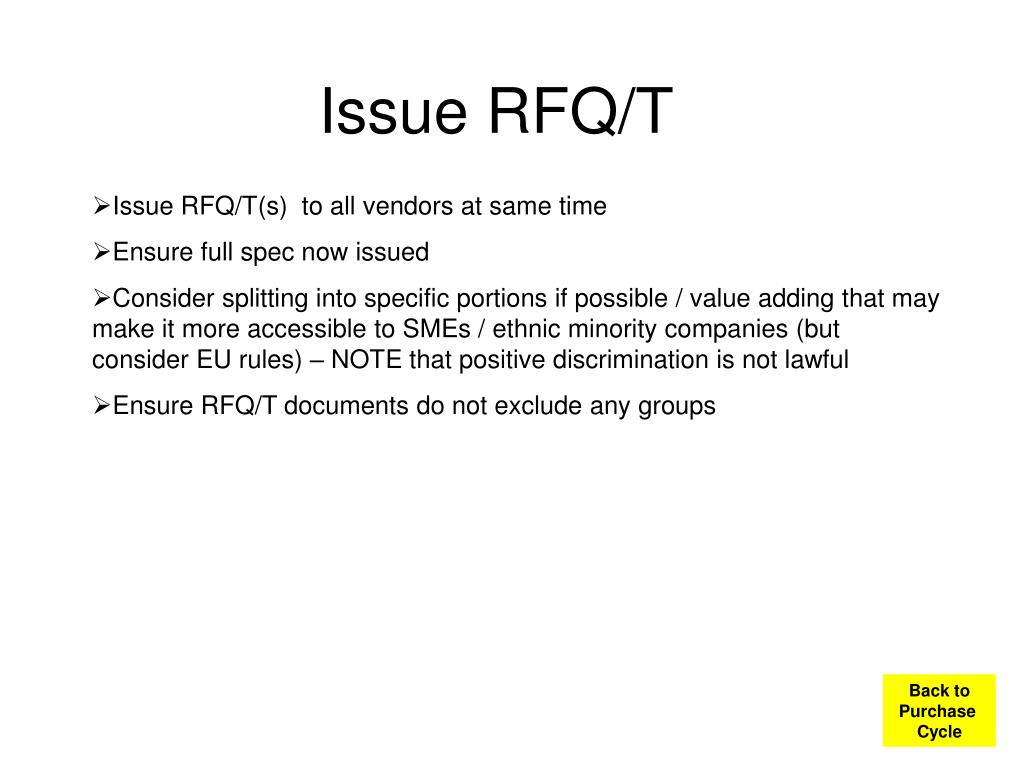 Issue RFQ/T

➢Issue RFQ/T(s) to all vendors at same time

➢Ensure full spec now issued

➢Consider splitting into specific portions if possible / value adding that may make it more accessible to SMEs / ethnic minority companies (but consider EU rules) – NOTE that positive discrimination is not lawful

➢Ensure RFQ/T documents do not exclude any groups

Back to Purchase Cycle